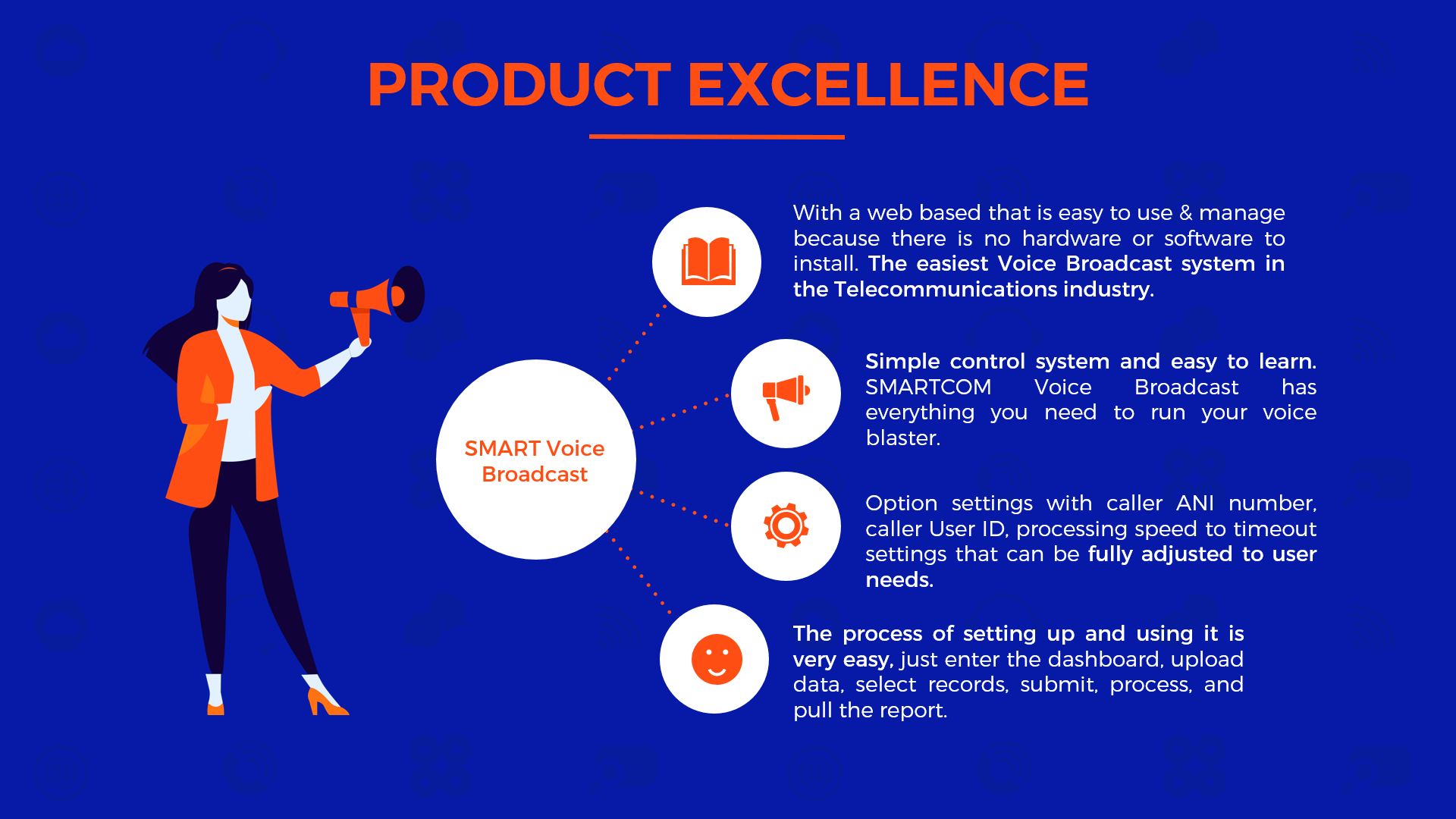 PRODUCT EXCELLENCE

SMART Voice Broadcast

With a web based that is easy to use & manage because there is no hardware or software to install. The easiest Voice Broadcast system in the Telecommunications industry.

Simple control system and easy to learn. SMARTCOM Voice Broadcast has everything you need to run your voice blaster.

Option settings with caller ANI number, caller User ID, processing speed to timeout settings that can be fully adjusted to user needs.

The process of setting up and using it is very easy, just enter the dashboard, upload data, select records, submit, process, and pull the report.